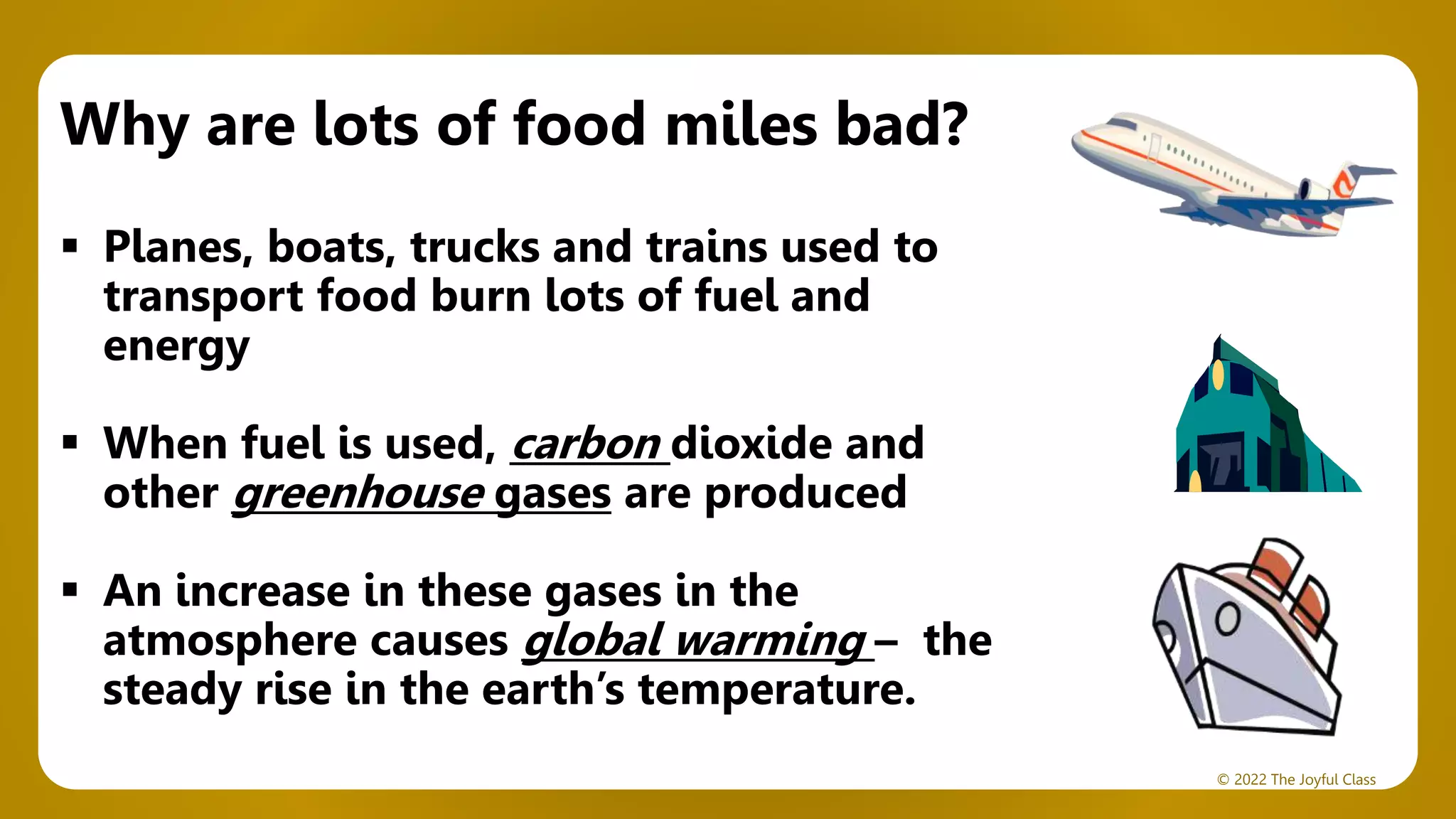 Why are lots of food miles bad?

▪ Planes, boats, trucks and trains used to transport food burn lots of fuel and energy

▪ When fuel is used, carbon dioxide and other greenhouse gases are produced

▪ An increase in these gases in the atmosphere causes global warming – the steady rise in the earth's temperature.

© 2022 The Joyful Class